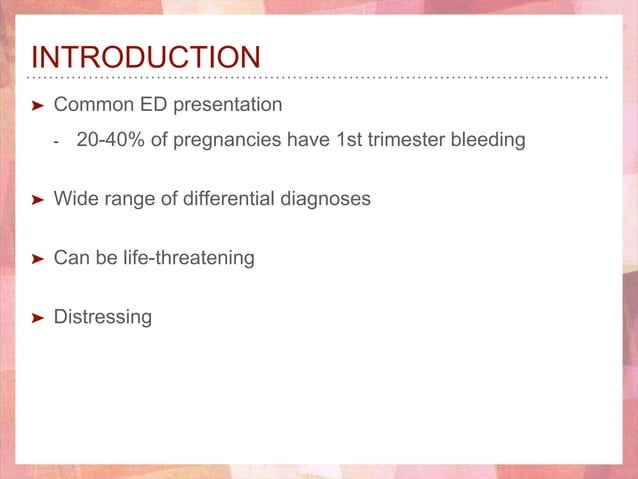 INTRODUCTION

➤ Common ED presentation

- 20-40% of pregnancies have 1st trimester bleeding

➤ Wide range of differential diagnoses

➤ Can be life-threatening

➤ Distressing